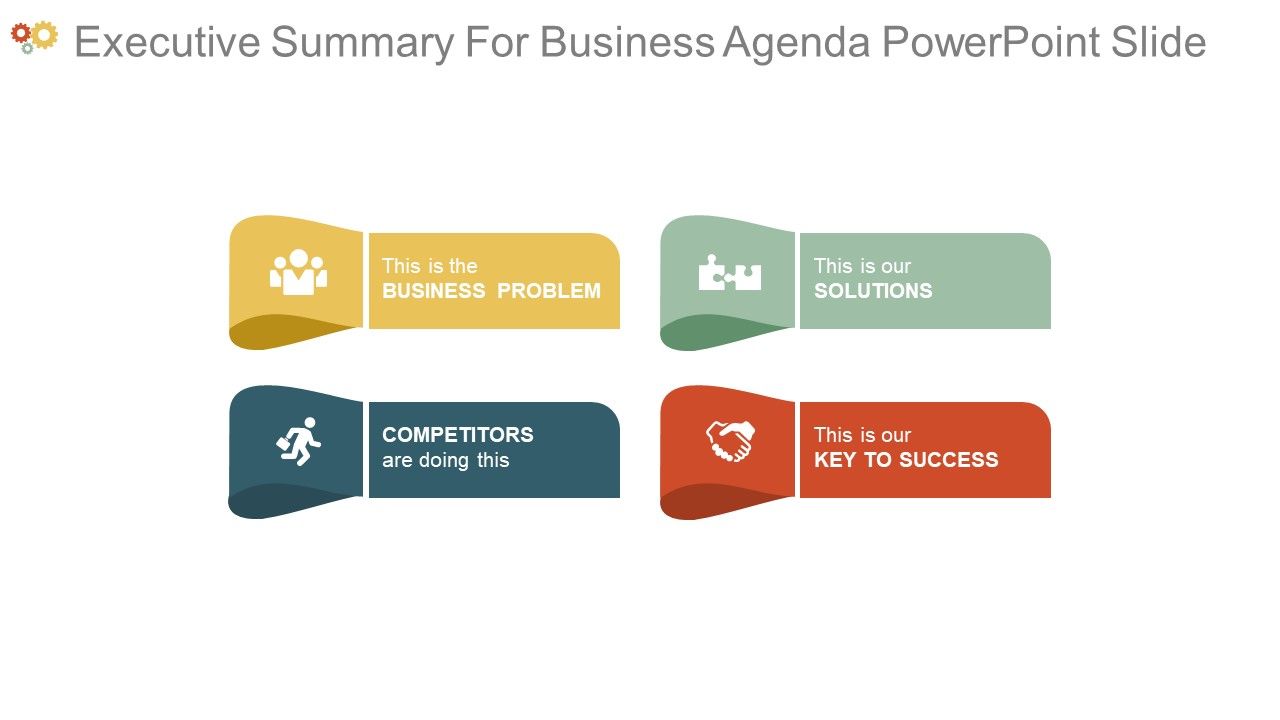 Executive Summary For Business Agenda PowerPoint Slide

This is the
BUSINESS PROBLEM

This is our
SOLUTIONS

COMPETITORS
are doing this

This is our
KEY TO SUCCESS